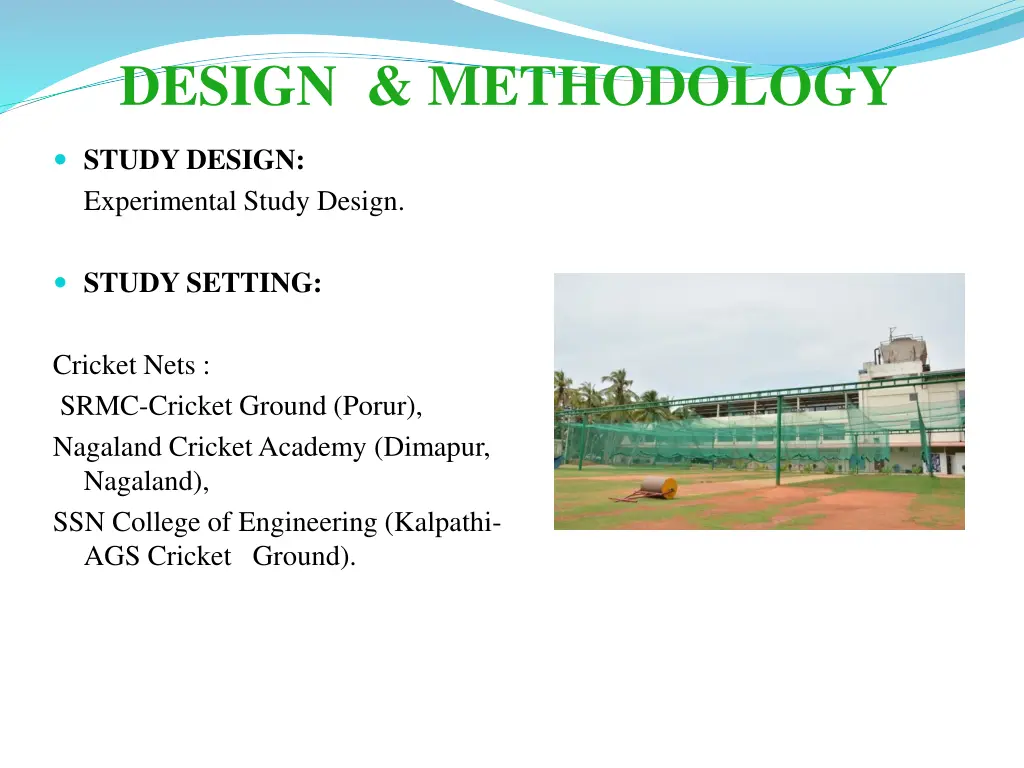 DESIGN & METHODOLOGY

STUDY DESIGN:
Experimental Study Design.

STUDY SETTING:

Cricket Nets :
SRMC-Cricket Ground (Porur),
Nagaland Cricket Academy (Dimapur, Nagaland),
SSN College of Engineering (Kalpathi-AGS Cricket Ground).